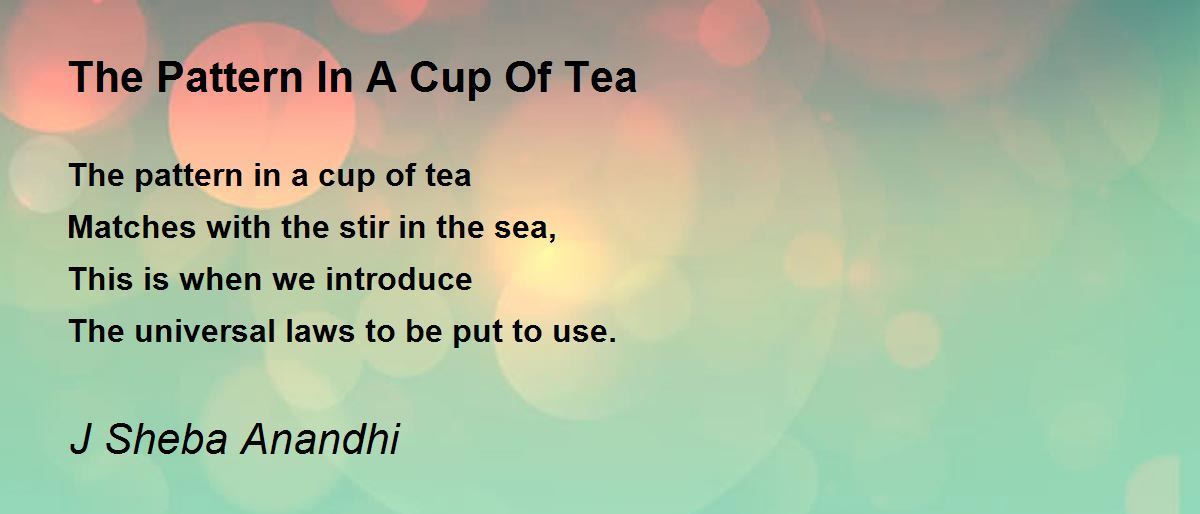 The Pattern In A Cup Of Tea

The pattern in a cup of tea
Matches with the stir in the sea,
This is when we introduce
The universal laws to be put to use.

J Sheba Anandhi